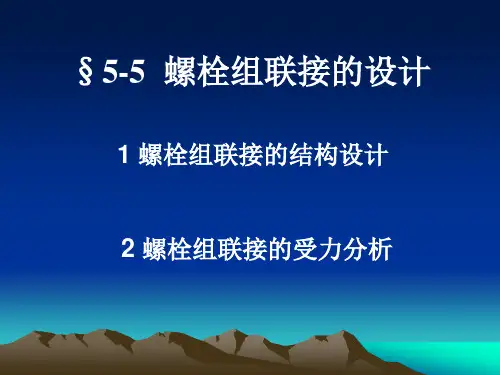 § 5-5 螺栓组联接的设计

1 螺栓组联接的结构设计

2 螺栓组联接的受力分析